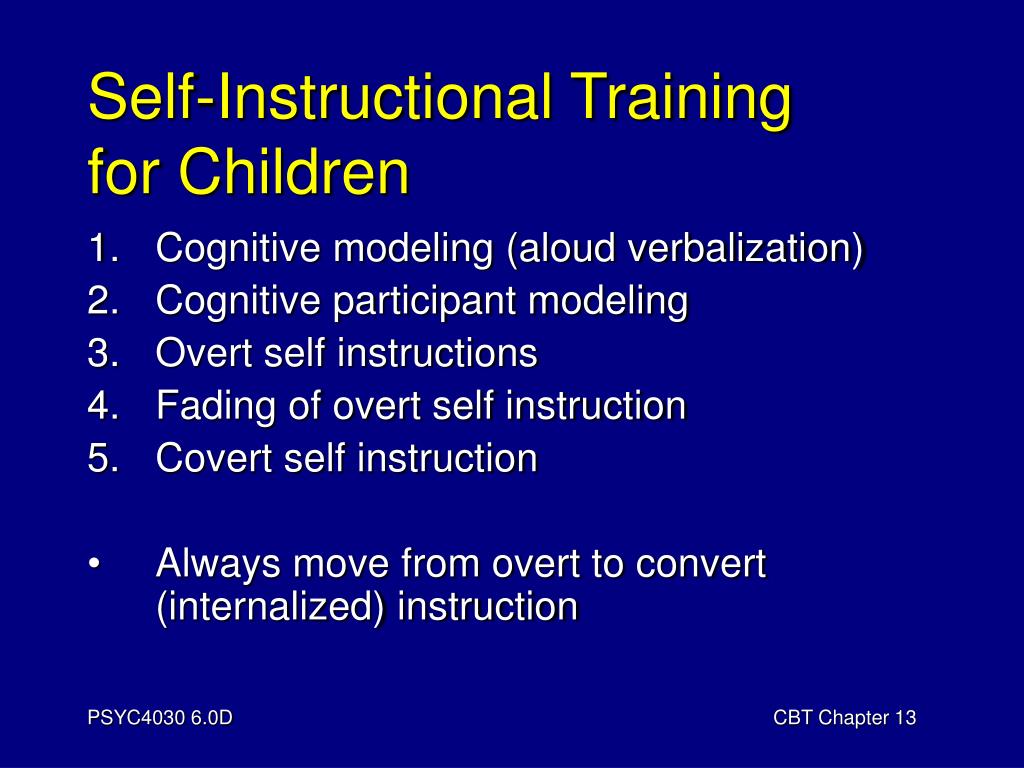 Self-Instructional Training for Children

1. Cognitive modeling (aloud verbalization)
2. Cognitive participant modeling
3. Overt self instructions
4. Fading of overt self instruction
5. Covert self instruction

• Always move from overt to convert (internalized) instruction

PSYC4030 6.0D

CBT Chapter 13